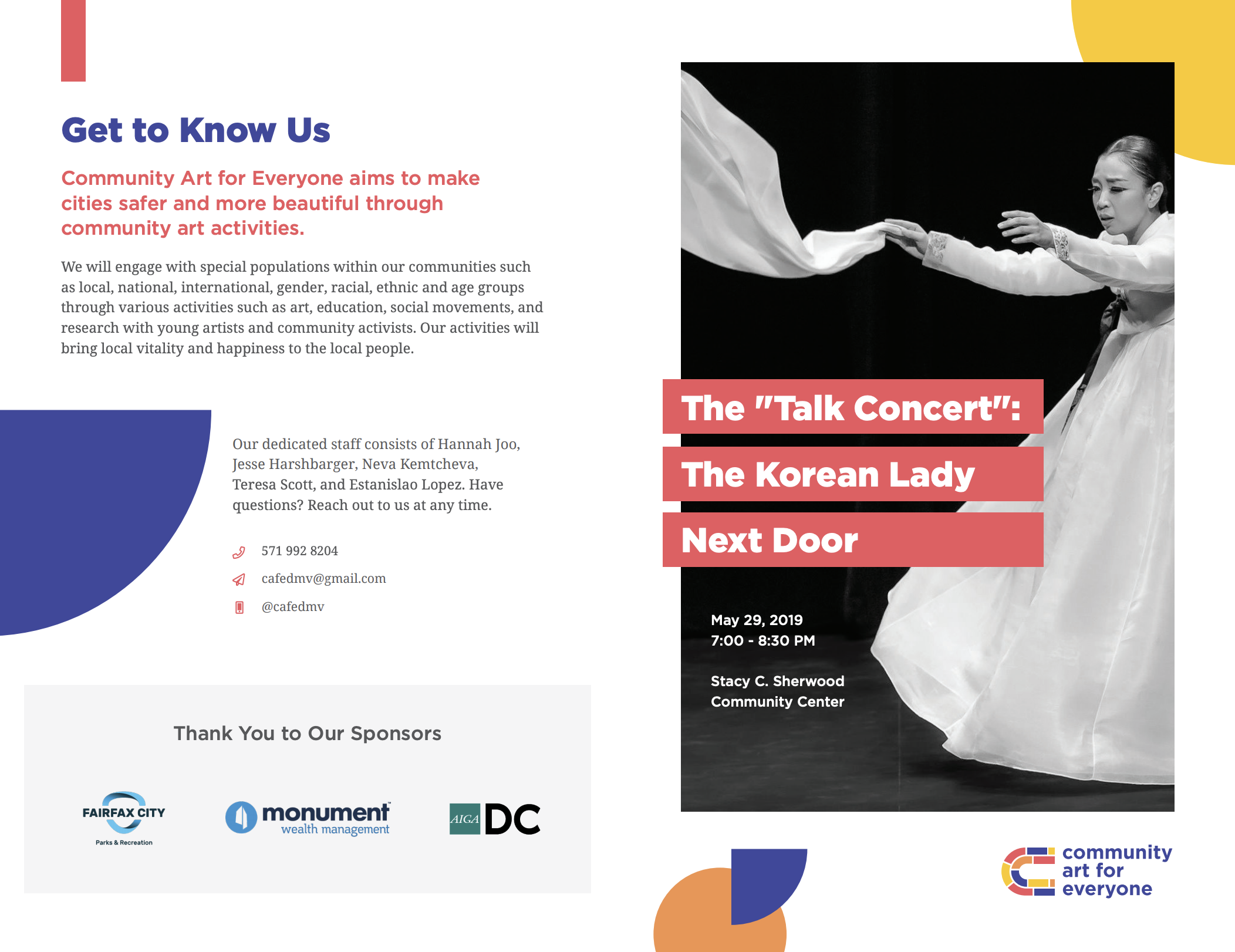 Get to Know Us

Community Art for Everyone aims to make cities safer and more beautiful through community art activities.

We will engage with special populations within our communities such as local, national, international, gender, racial, ethnic and age groups through various activities such as art, education, social movements, and research with young artists and community activists. Our activities will bring local vitality and happiness to the local people.

Our dedicated staff consists of Hannah Joo, Jesse Harshbarger, Neva Kemtcheva, Teresa Scott, and Estanislao Lopez. Have questions? Reach out to us at any time.

571 992 8204

cafedmv@gmail.com

@cafedmv

Thank You to Our Sponsors

FAIRFAX CITY
Parks & Recreation

monument
wealth management

AIGA DC

The "Talk Concert":
The Korean Lady
Next Door

May 29, 2019
7:00 - 8:30 PM

Stacy C. Sherwood
Community Center

community
art for
everyone